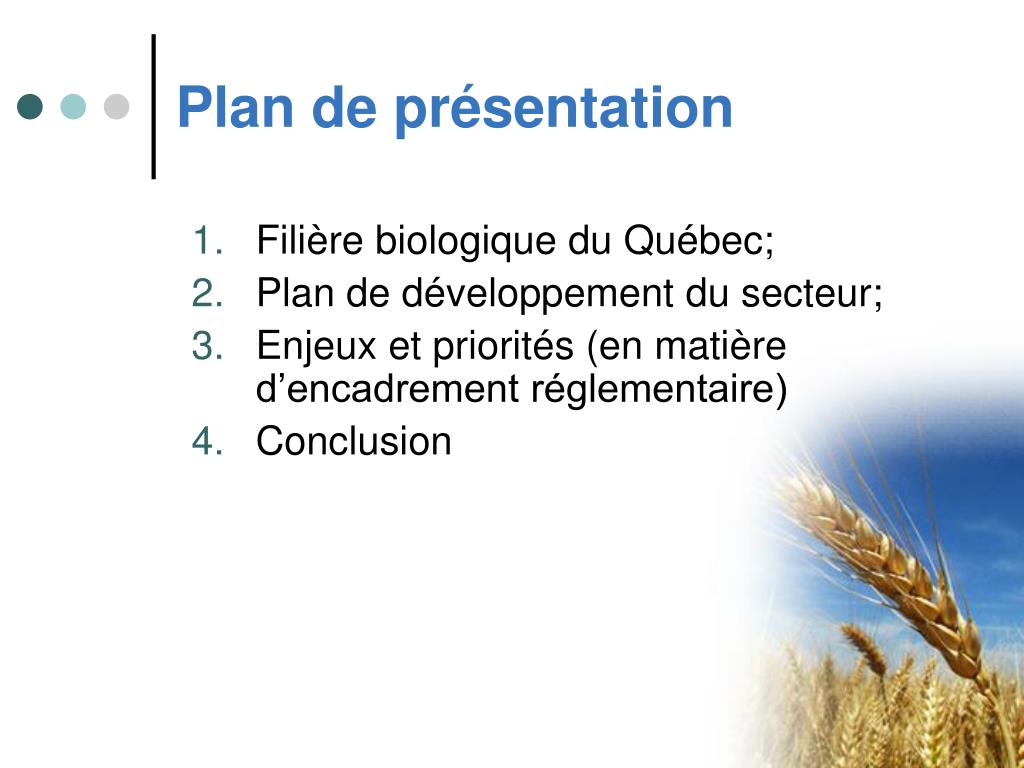 Plan de présentation

1. Filière biologique du Québec;
2. Plan de développement du secteur;
3. Enjeux et priorités (en matière d’encadrement réglementaire)
4. Conclusion